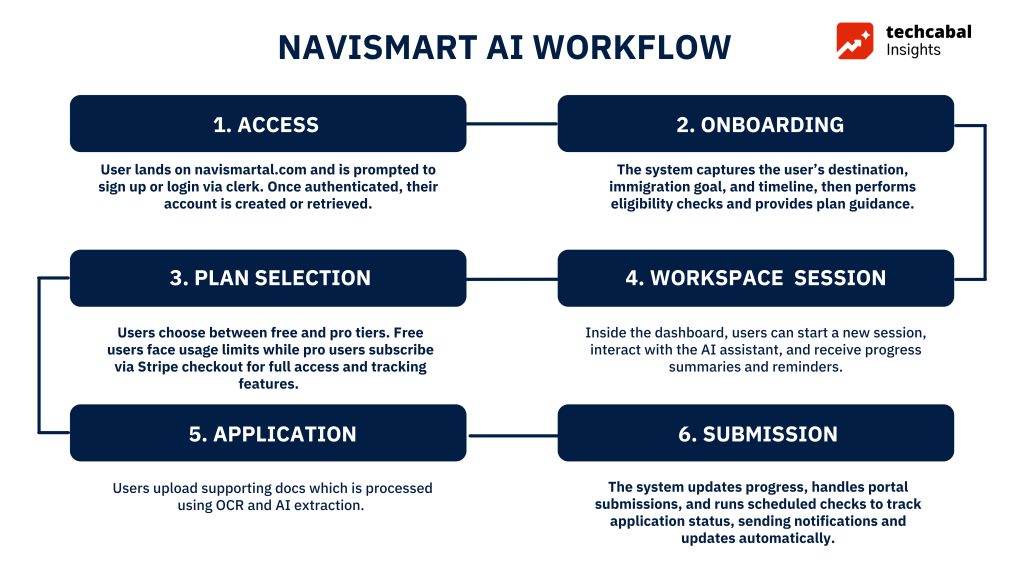 NAVISMART AI WORKFLOW

techcabal Insights

1. ACCESS

User lands on navismartal.com and is prompted to sign up or login via clerk. Once authenticated, their account is created or retrieved.

2. ONBOARDING

The system captures the user's destination, immigration goal, and timeline, then performs eligibility checks and provides plan guidance.

3. PLAN SELECTION

Users choose between free and pro tiers. Free users face usage limits while pro users subscribe via Stripe checkout for full access and tracking features.

4. WORKSPACE SESSION

Inside the dashboard, users can start a new session, interact with the AI assistant, and receive progress summaries and reminders.

5. APPLICATION

Users upload supporting docs which is processed using OCR and AI extraction.

6. SUBMISSION

The system updates progress, handles portal submissions, and runs scheduled checks to track application status, sending notifications and updates automatically.